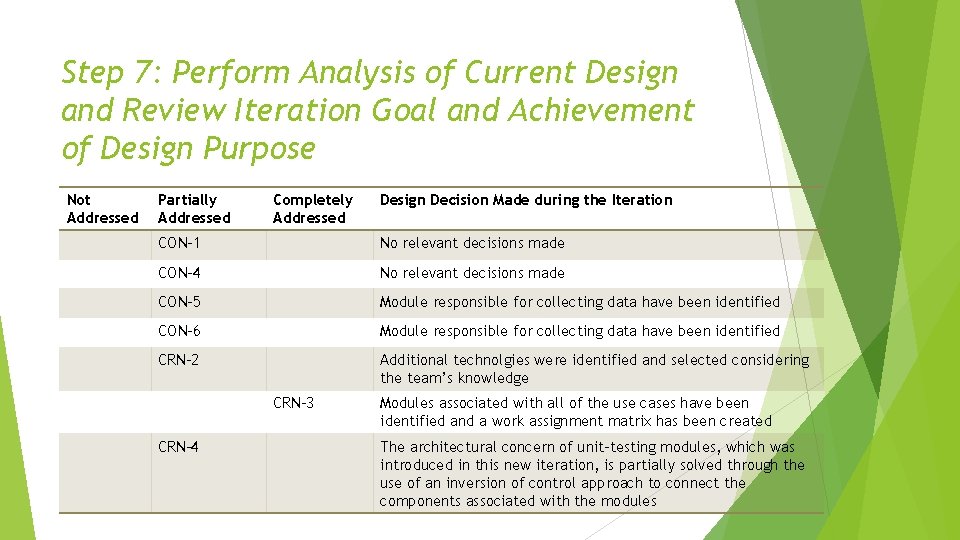 Step 7: Perform Analysis of Current Design and Review Iteration Goal and Achievement of Design Purpose

| Not Addressed | Partially Addressed | Completely Addressed | Design Decision Made during the Iteration |
|---|---|---|---|
| | CON-1 | | No relevant decisions made |
| | CON-4 | | No relevant decisions made |
| | CON-5 | | Module responsible for collecting data have been identified |
| | CON-6 | | Module responsible for collecting data have been identified |
| | CRN-2 | | Additional technolgies were identified and selected considering the team's knowledge |
| | | CRN-3 | Modules associated with all of the use cases have been identified and a work assignment matrix has been created |
| | CRN-4 | | The architectural concern of unit-testing modules, which was introduced in this new iteration, is partially solved through the use of an inversion of control approach to connect the components associated with the modules |